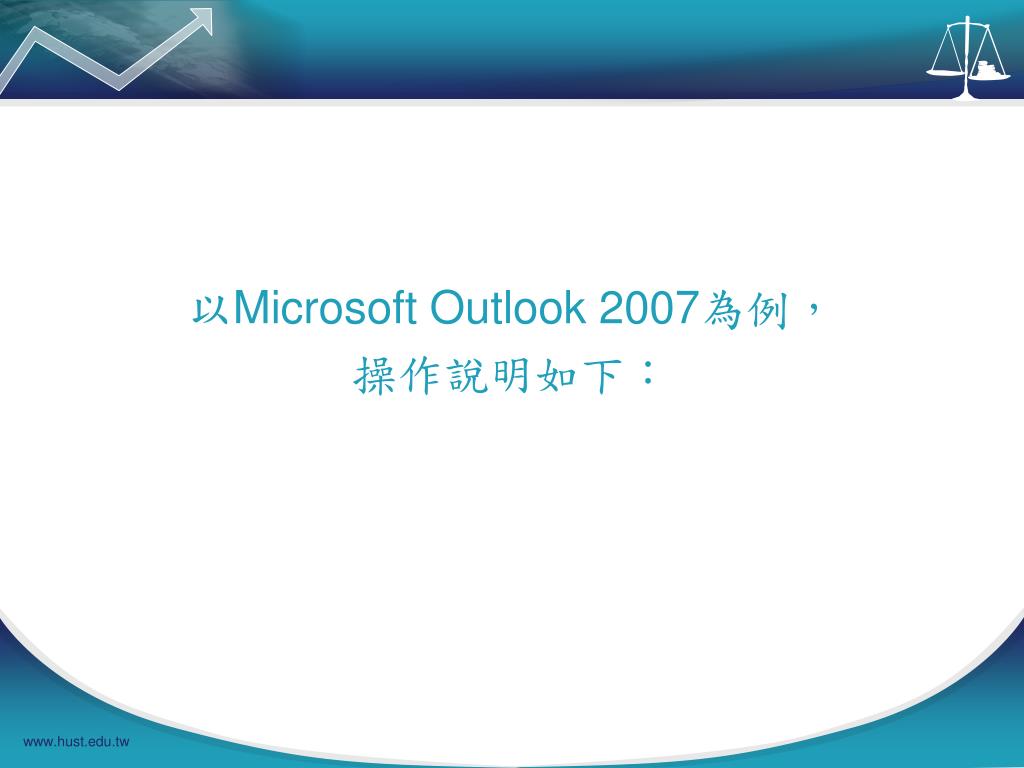 以Microsoft Outlook 2007為例，
操作說明如下：

www.hust.edu.tw